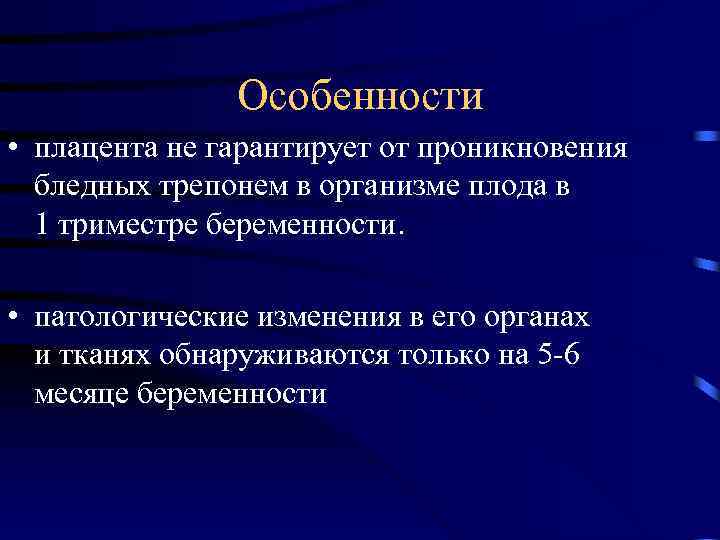 Особенности

• плацента не гарантирует от проникновения бледных трепонем в организме плода в 1 триместре беременности.

• патологические изменения в его органах и тканях обнаруживаются только на 5-6 месяце беременности